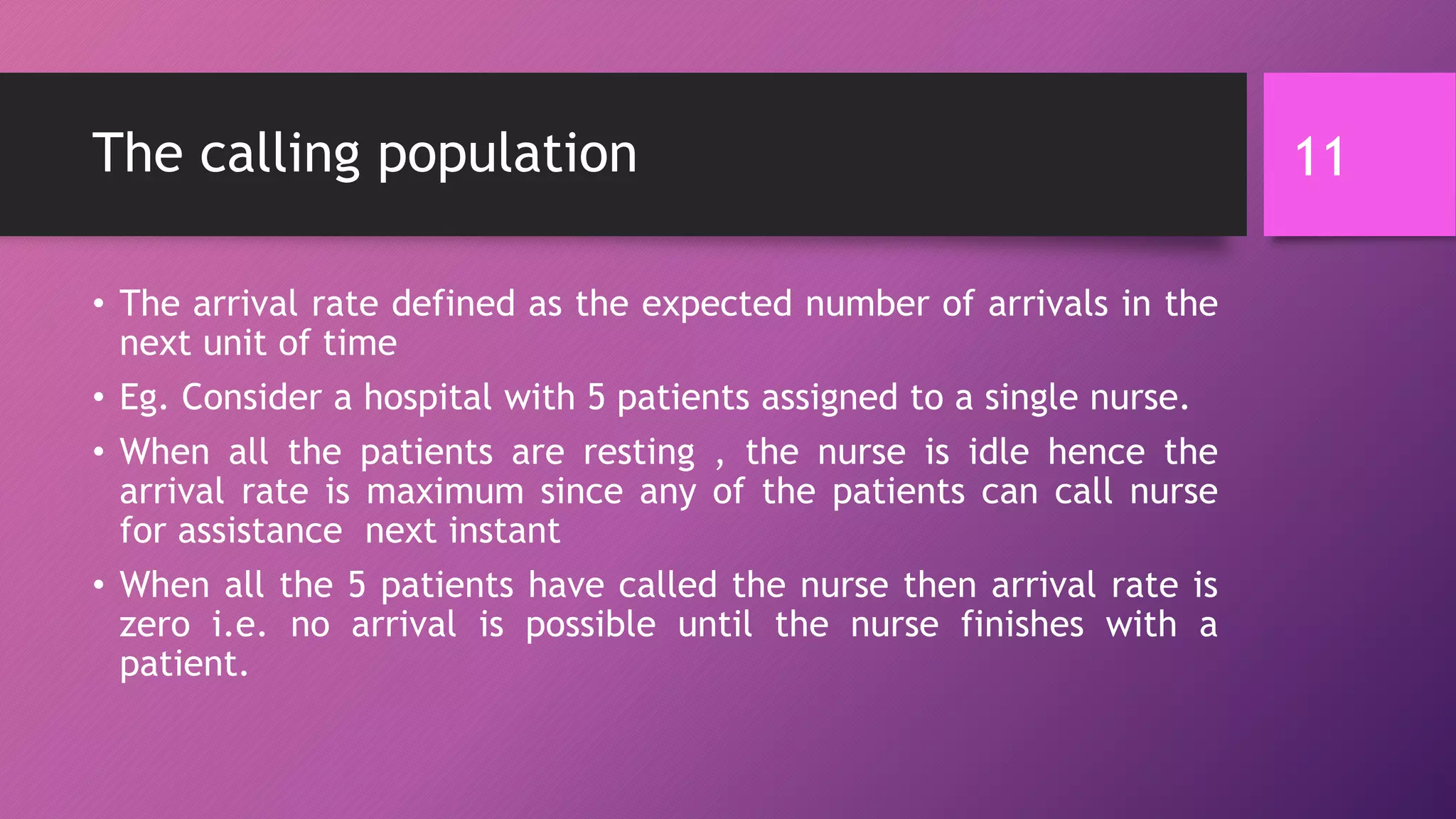 The calling population

11

• The arrival rate defined as the expected number of arrivals in the next unit of time

• Eg. Consider a hospital with 5 patients assigned to a single nurse.

• When all the patients are resting , the nurse is idle hence the arrival rate is maximum since any of the patients can call nurse for assistance next instant

• When all the 5 patients have called the nurse then arrival rate is zero i.e. no arrival is possible until the nurse finishes with a patient.